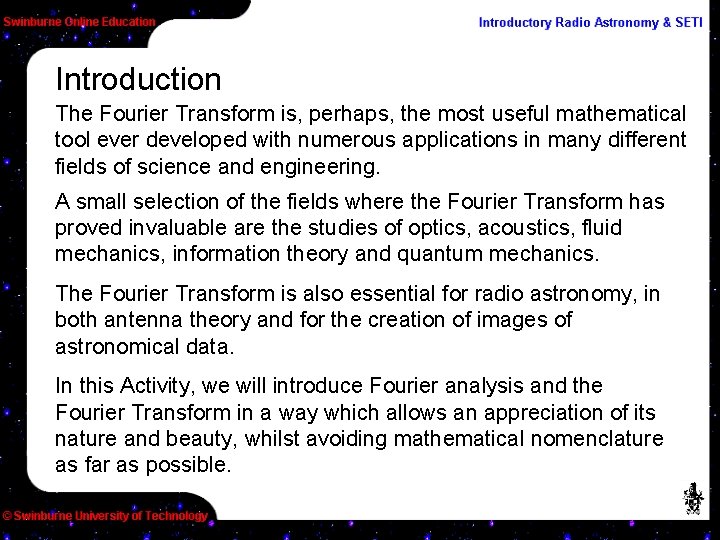 Swinburne Online Education

Introductory Radio Astronomy & SETI

Introduction

The Fourier Transform is, perhaps, the most useful mathematical tool ever developed with numerous applications in many different fields of science and engineering.

A small selection of the fields where the Fourier Transform has proved invaluable are the studies of optics, acoustics, fluid mechanics, information theory and quantum mechanics.

The Fourier Transform is also essential for radio astronomy, in both antenna theory and for the creation of images of astronomical data.

In this Activity, we will introduce Fourier analysis and the Fourier Transform in a way which allows an appreciation of its nature and beauty, whilst avoiding mathematical nomenclature as far as possible.

© Swinburne University of Technology